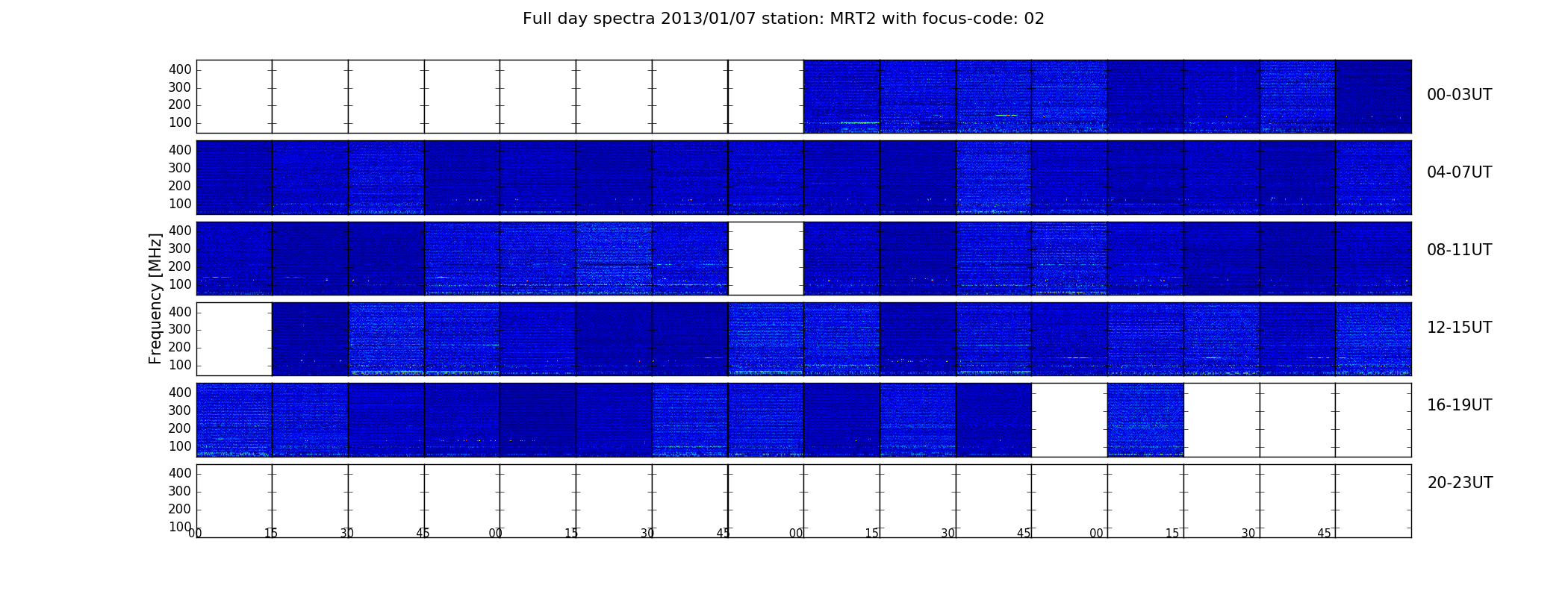 Full day spectra 2013/01/07 station: MRT2 with focus-code: 02

Frequency [MHz]

400
300
200
100
00-03UT

400
300
200
100
04-07UT

400
300
200
100
08-11UT

400
300
200
100
12-15UT

400
300
200
100
16-19UT

400
300
200
100
20-23UT

00 15 30 45 00 15 30 45 00 15 30 45 00 15 30 45